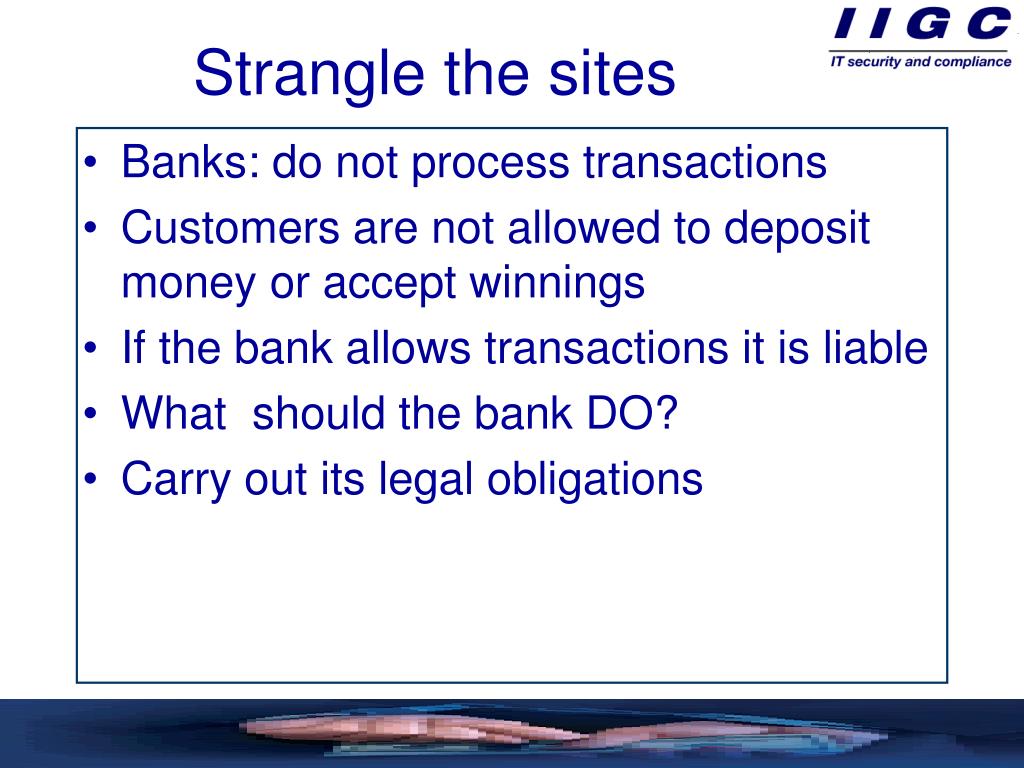 Strangle the sites

IIGC
IT security and compliance

• Banks: do not process transactions
• Customers are not allowed to deposit money or accept winnings
• If the bank allows transactions it is liable
• What  should the bank DO?
• Carry out its legal obligations